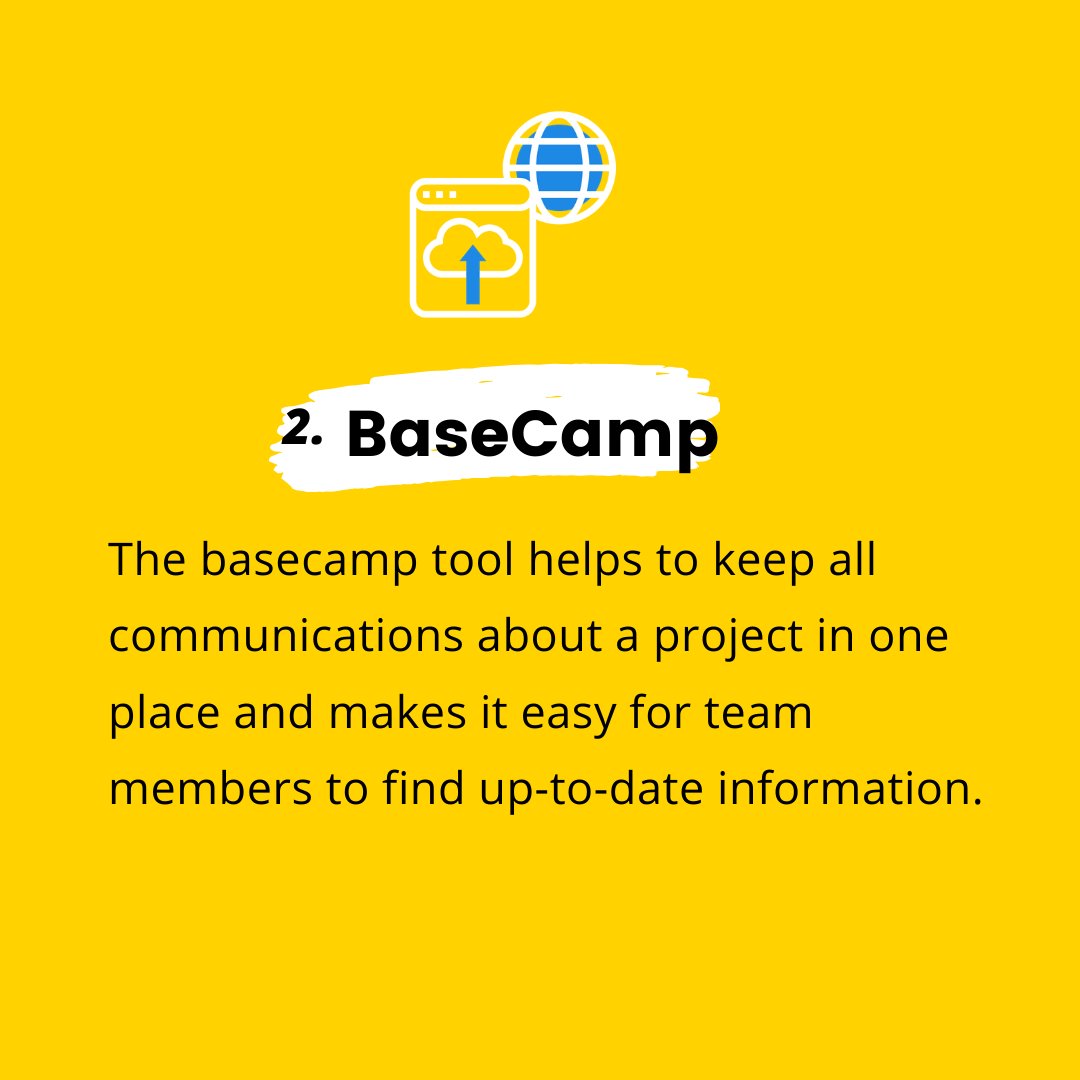 2. BaseCamp

The basecamp tool helps to keep all communications about a project in one place and makes it easy for team members to find up-to-date information.